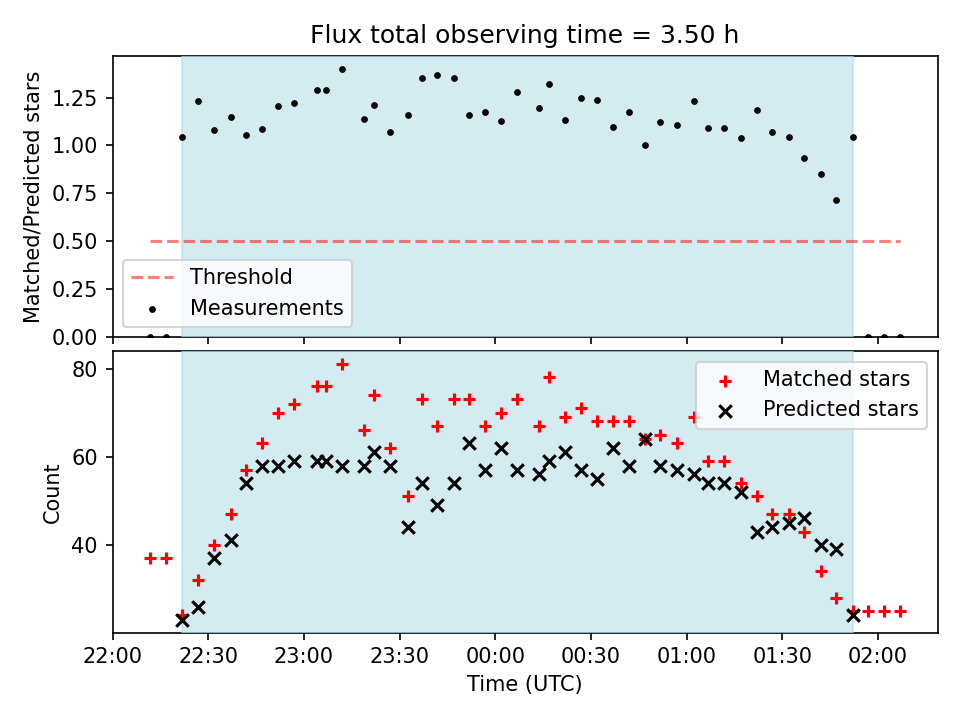 Flux total observing time = 3.50 h

Matched/Predicted stars

1.25
1.00
0.75
0.50
0.25
0.00

Threshold
Measurements

Count

80
60
40

Matched stars
Predicted stars

22:00
22:30
23:00
23:30
00:00
00:30
01:00
01:30
02:00

Time (UTC)